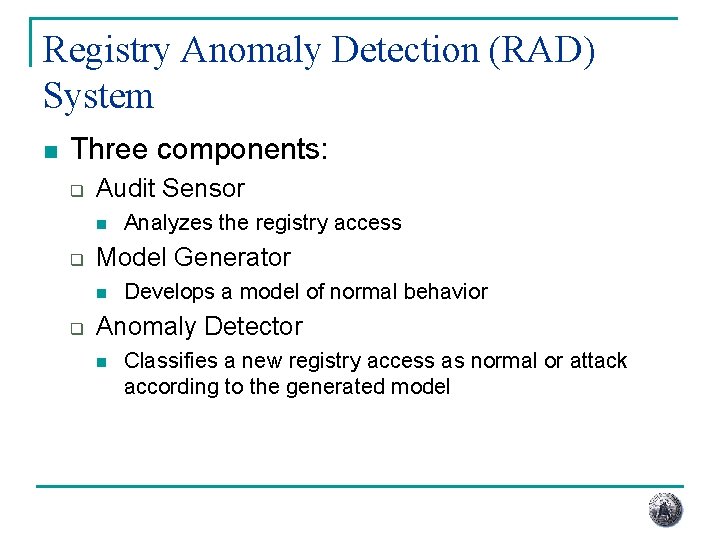 Registry Anomaly Detection (RAD) System

Three components:

Audit Sensor

Analyzes the registry access

Model Generator

Develops a model of normal behavior

Anomaly Detector

Classifies a new registry access as normal or attack according to the generated model